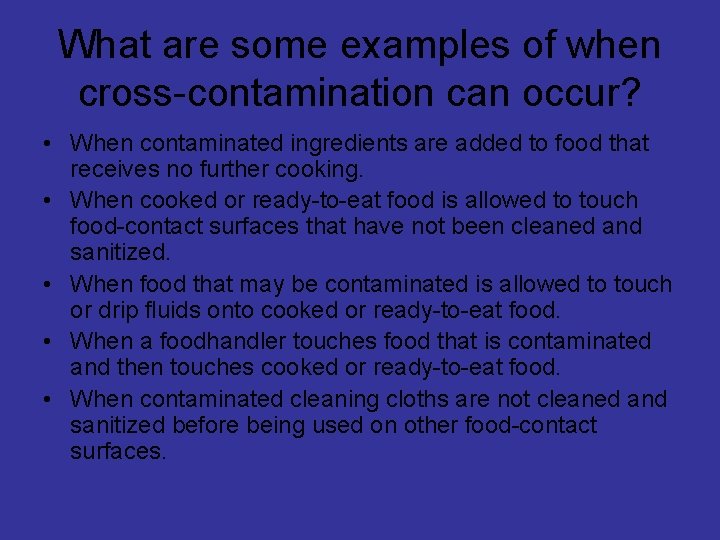 What are some examples of when cross-contamination can occur?

• When contaminated ingredients are added to food that receives no further cooking.
• When cooked or ready-to-eat food is allowed to touch food-contact surfaces that have not been cleaned and sanitized.
• When food that may be contaminated is allowed to touch or drip fluids onto cooked or ready-to-eat food.
• When a foodhandler touches food that is contaminated and then touches cooked or ready-to-eat food.
• When contaminated cleaning cloths are not cleaned and sanitized before being used on other food-contact surfaces.